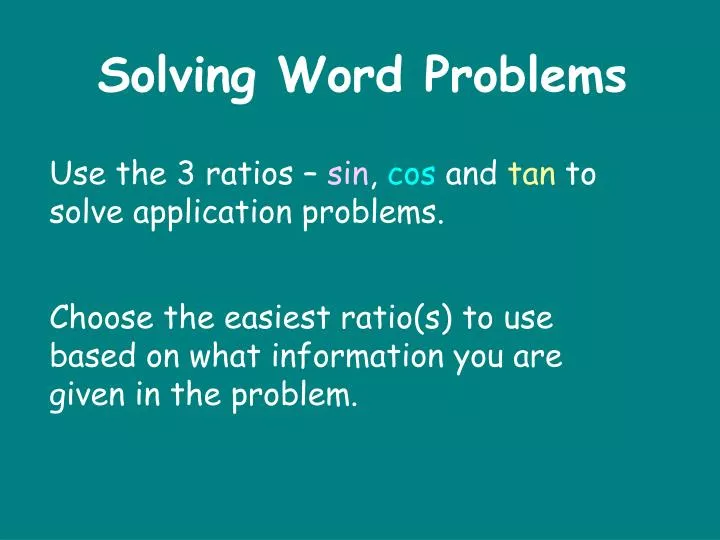 Solving Word Problems

Use the 3 ratios – sin, cos and tan to solve application problems.

Choose the easiest ratio(s) to use based on what information you are given in the problem.